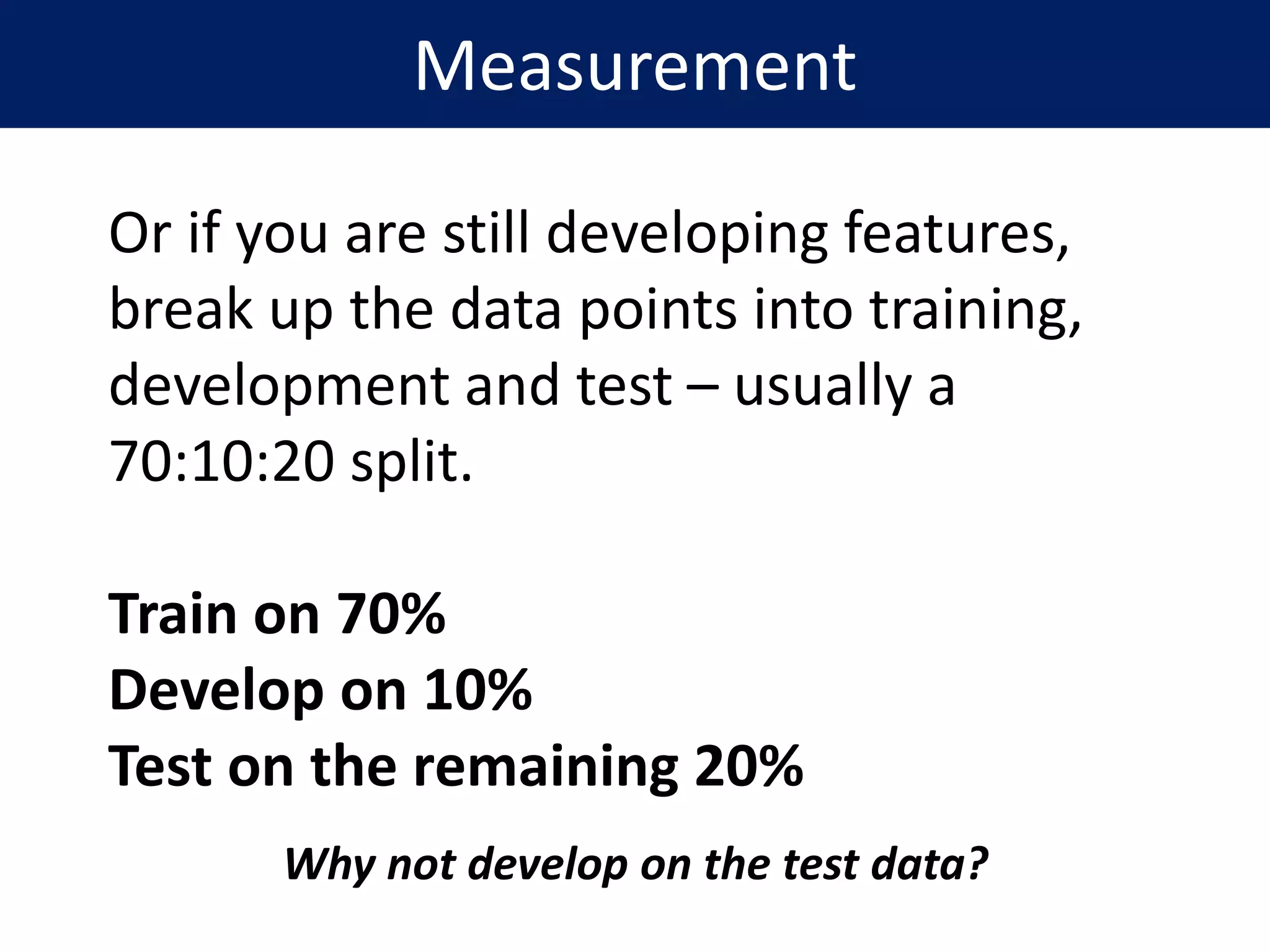 Measurement

Or if you are still developing features, break up the data points into training, development and test – usually a 70:10:20 split.

Train on 70%
Develop on 10%
Test on the remaining 20%

Why not develop on the test data?